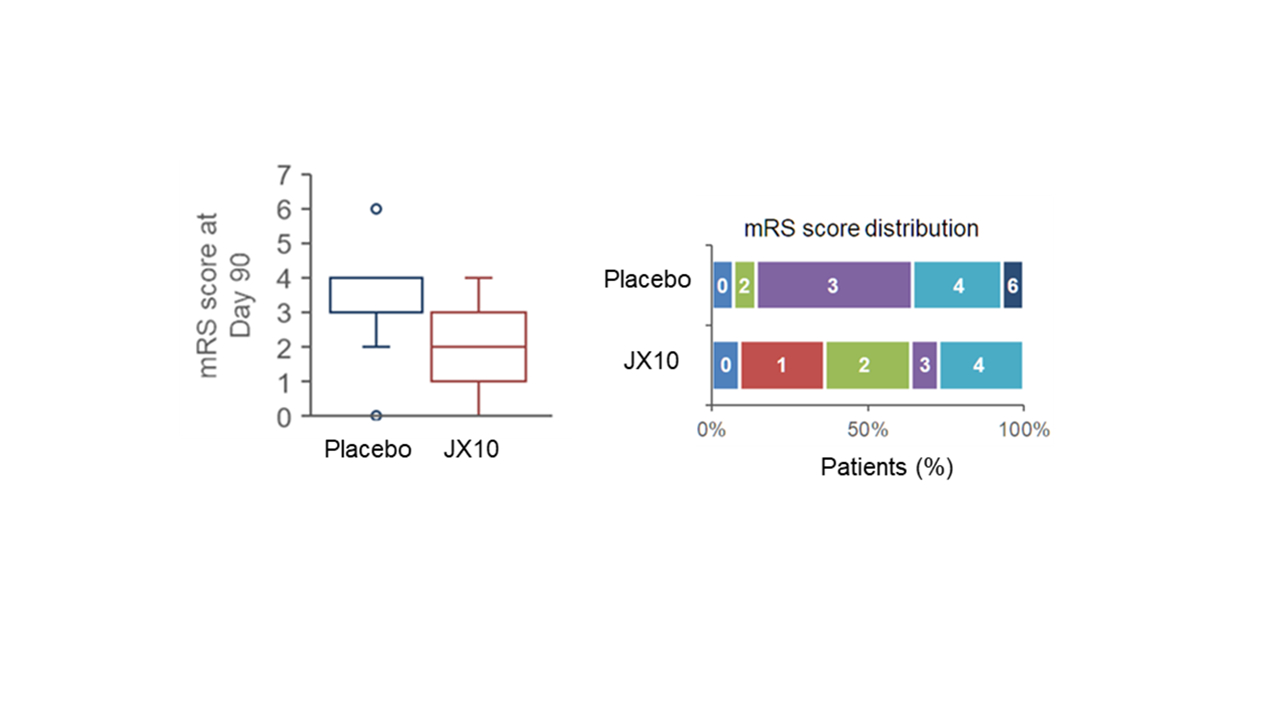 mRS score at Day 90

7
6
5
4
3
2
1
0

Placebo JX10

mRS score distribution

Placebo 0 2 3 4 6

JX10 0 1 2 3 4

0% 50% 100%

Patients (%)